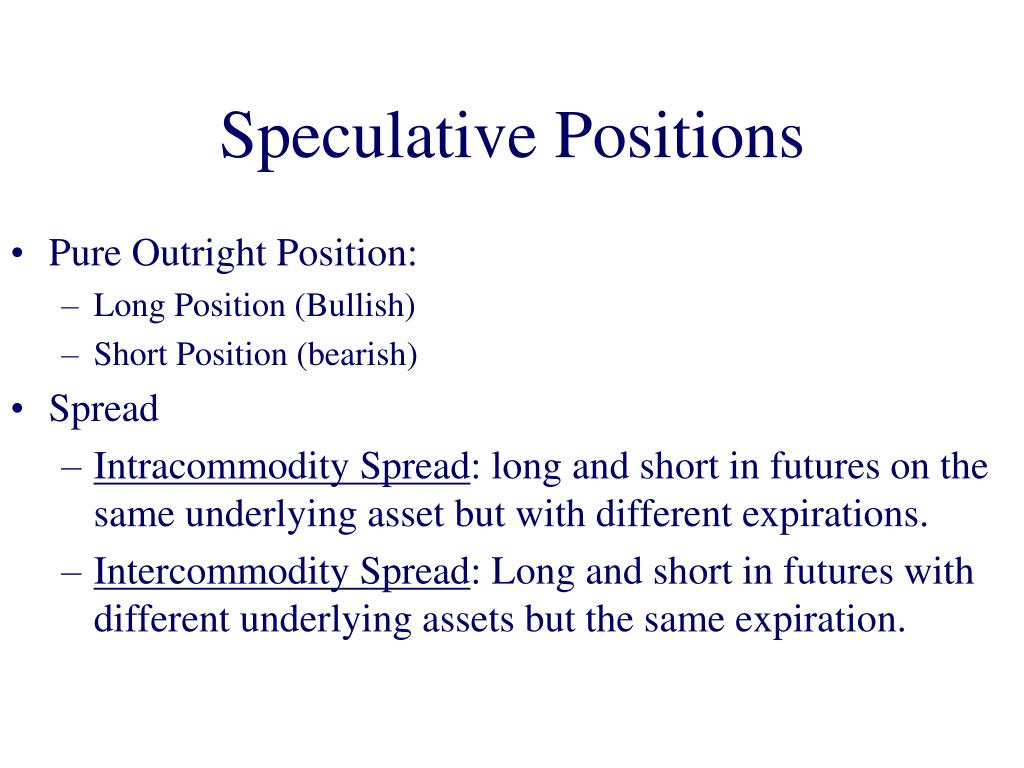 Speculative Positions

• Pure Outright Position:
– Long Position (Bullish)
– Short Position (bearish)
• Spread
– Intracommodity Spread: long and short in futures on the same underlying asset but with different expirations.
– Intercommodity Spread: Long and short in futures with different underlying assets but the same expiration.